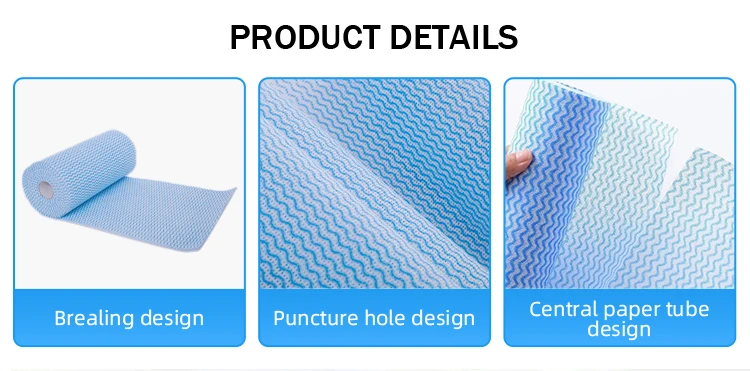 PRODUCT DETAILS

Brealing design

Puncture hole design

Central paper tube design